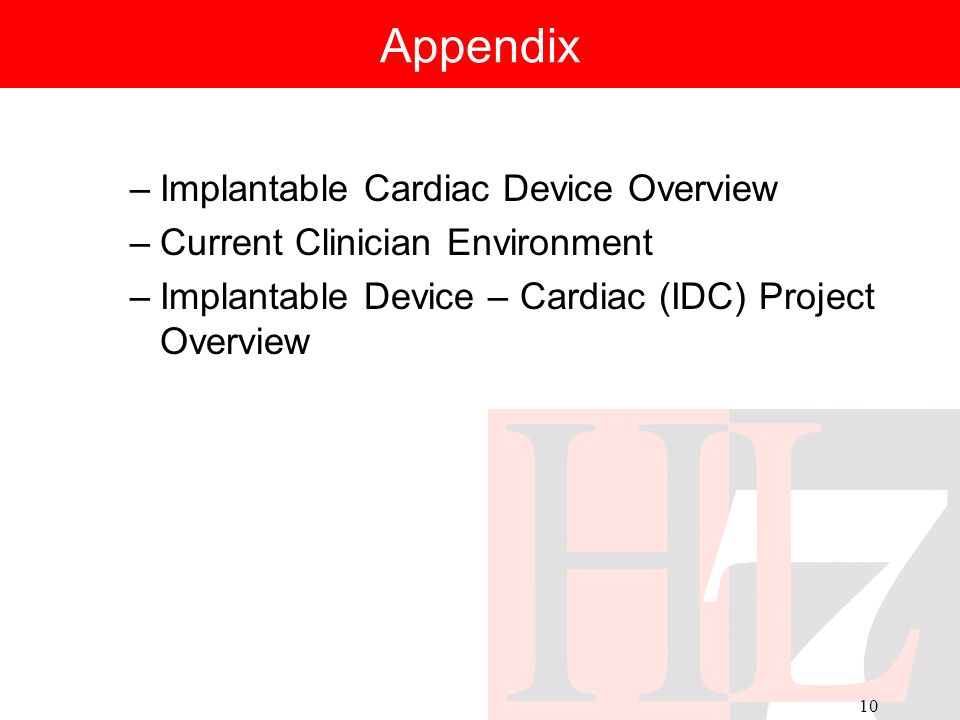 Appendix

– Implantable Cardiac Device Overview
– Current Clinician Environment
– Implantable Device – Cardiac (IDC) Project Overview

HL7

10